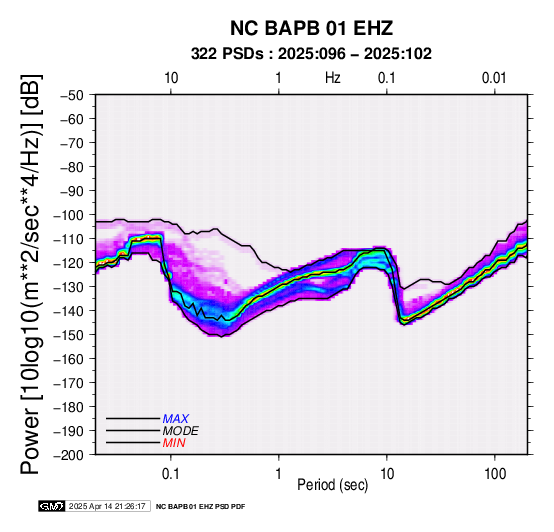 NC BAPB 01 EHZ
322 PSDs : 2025:096 – 2025:102

10
1
Hz
0.1
0.01

Power [10log10(m**2/sec**4/Hz)] [dB]

−50
−60
−70
−80
−90
−100
−110
−120
−130
−140
−150
−160
−170
−180
−190
−200

MAX
MODE
MIN

0.1
1
10
100
Period (sec)

GMT 2025 Apr 14 21:26:17 NC BAPB 01 EHZ PSD PDF